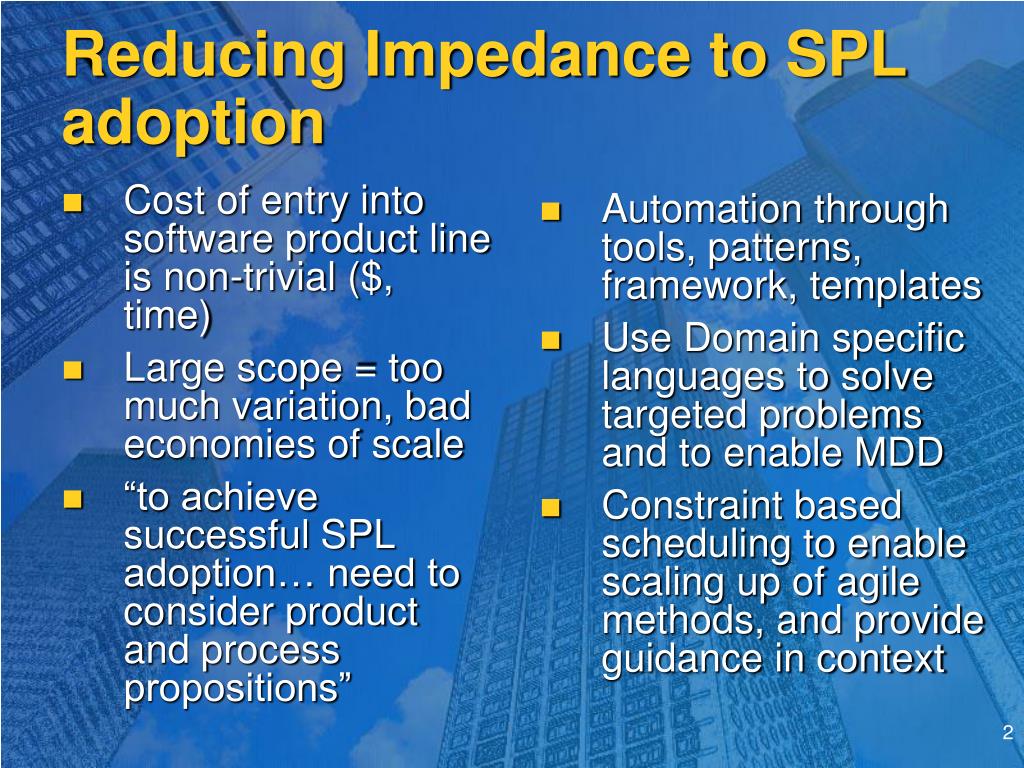 Reducing Impedance to SPL adoption

- Cost of entry into software product line is non-trivial ($, time)
- Large scope = too much variation, bad economies of scale
- “to achieve successful SPL adoption… need to consider product and process propositions”

- Automation through tools, patterns, framework, templates
- Use Domain specific languages to solve targeted problems and to enable MDD
- Constraint based scheduling to enable scaling up of agile methods, and provide guidance in context

2